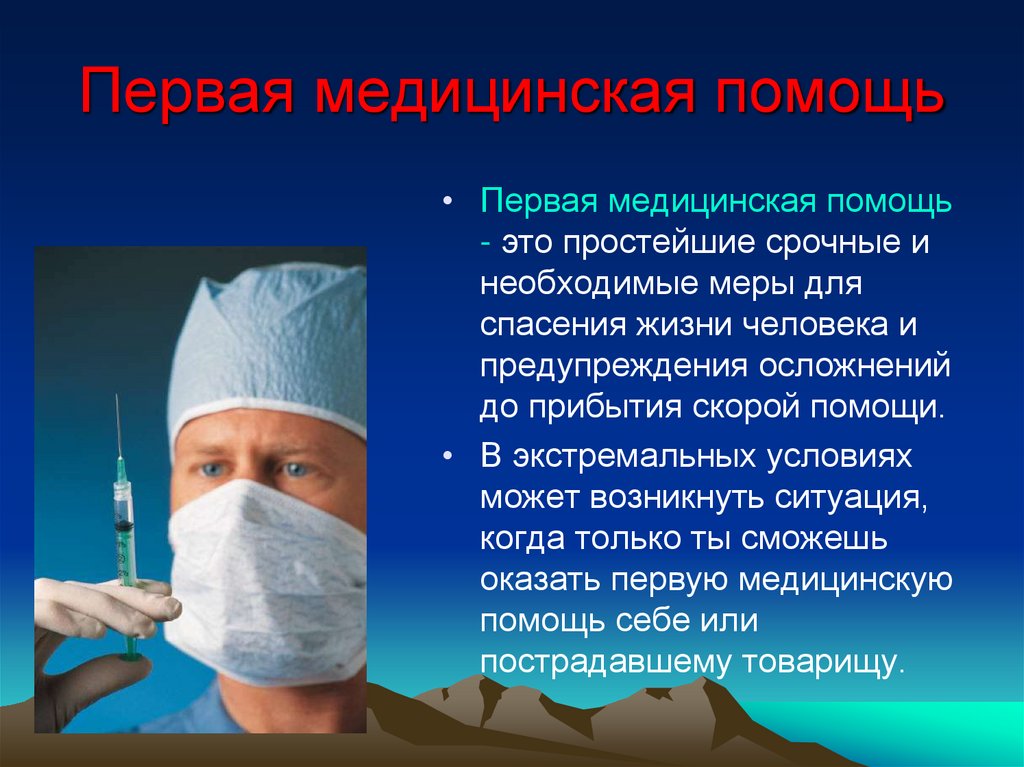 Первая медицинская помощь

• Первая медицинская помощь - это простейшие срочные и необходимые меры для спасения жизни человека и предупреждения осложнений до прибытия скорой помощи.
• В экстремальных условиях может возникнуть ситуация, когда только ты сможешь оказать первую медицинскую помощь себе или пострадавшему товарищу.